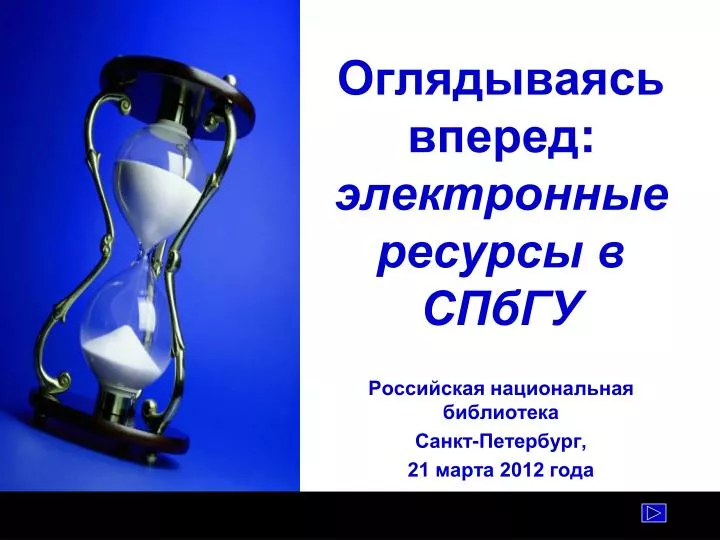 Оглядываясь вперед: электронные ресурсы в СПбГУ

Российская национальная библиотека
Санкт-Петербург,
21 марта 2012 года